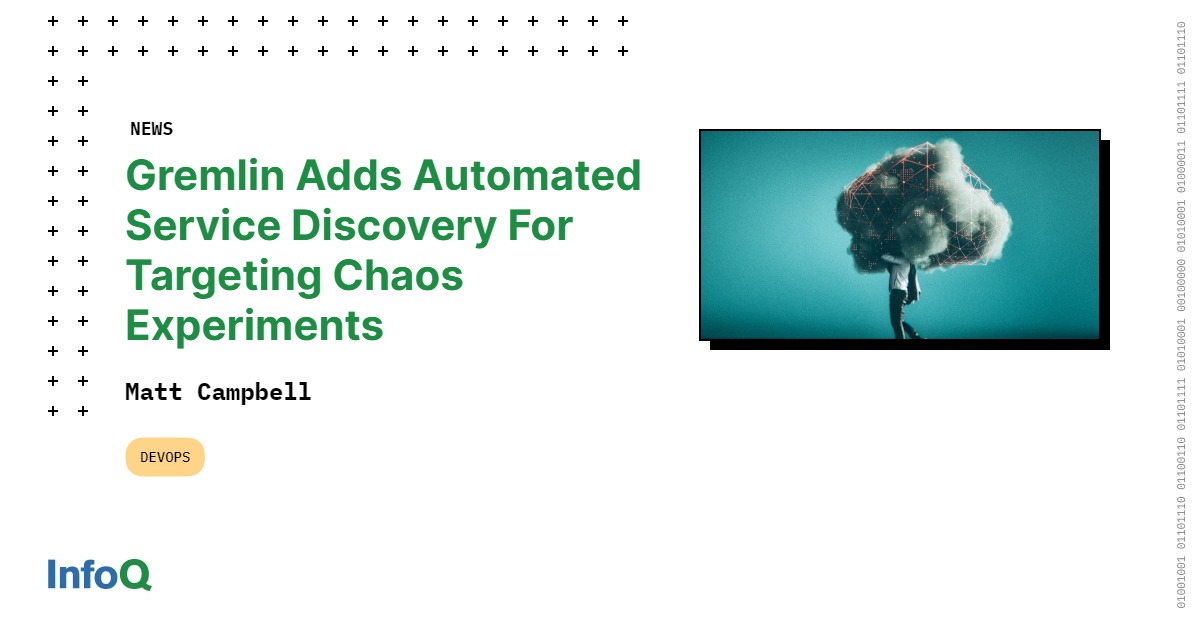 NEWS

Gremlin Adds Automated Service Discovery For Targeting Chaos Experiments

Matt Campbell

DEVOPS

InfoQ

01001001 01101110 01100110 01101111 01010001 00100000 01010001 01000011 01101111 01101110